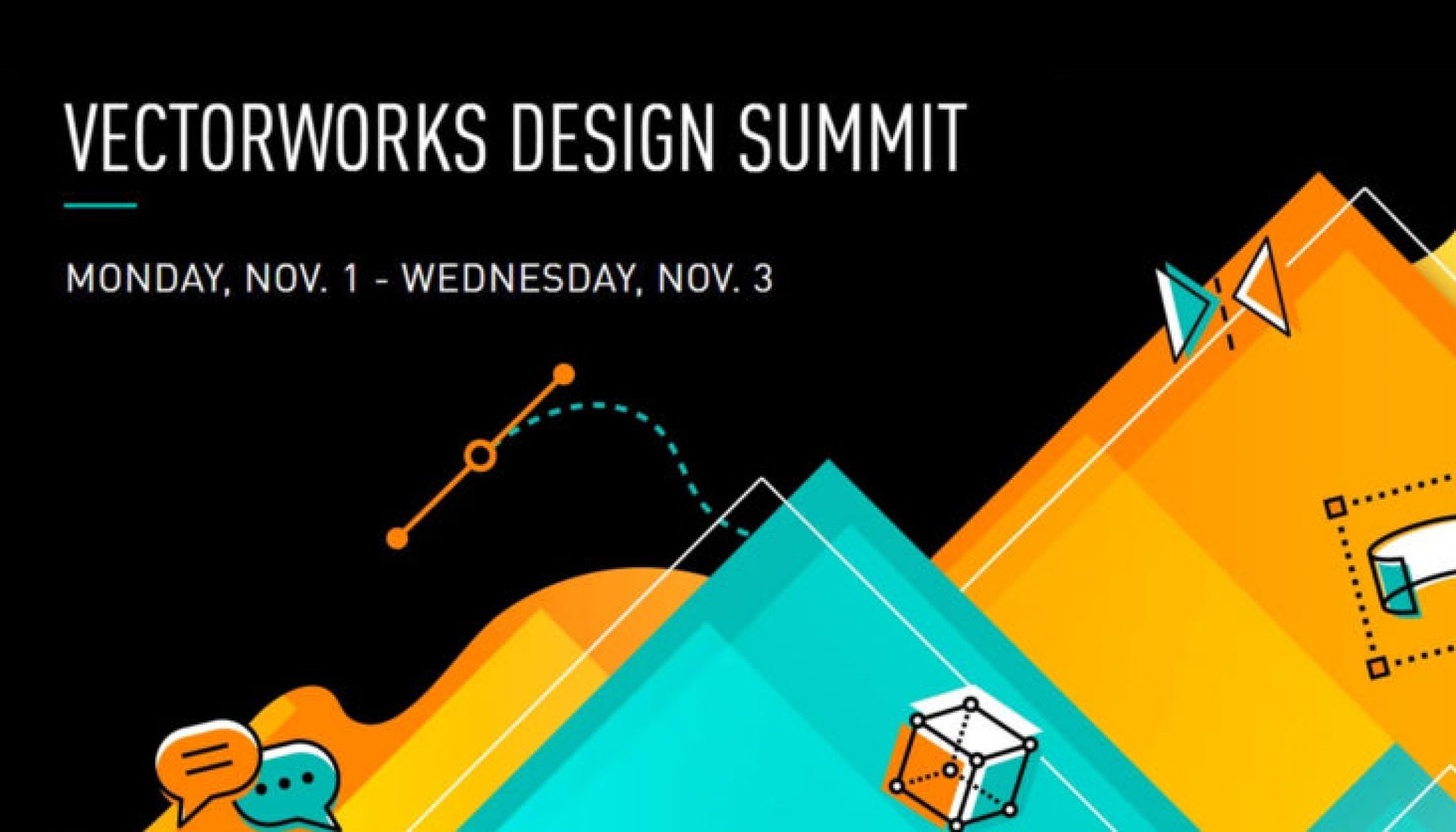 VECTORWORKS DESIGN SUMMIT

MONDAY, NOV. 1 - WEDNESDAY, NOV. 3